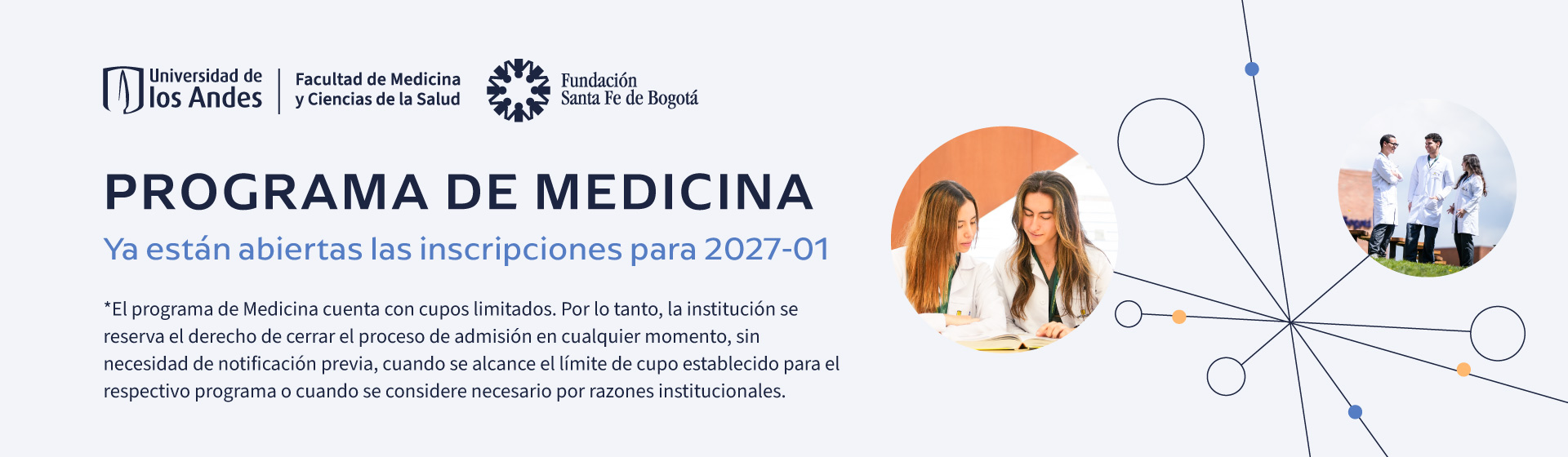 Universidad de los Andes

Facultad de Medicina y Ciencias de la Salud

Fundación Santa Fe de Bogotá

PROGRAMA DE MEDICINA

Ya están abiertas las inscripciones para 2027-01

*El programa de Medicina cuenta con cupos limitados. Por lo tanto, la institución se reserva el derecho de cerrar el proceso de admisión en cualquier momento, sin necesidad de notificación previa, cuando se alcance el límite de cupo establecido para el respectivo programa o cuando se considere necesario por razones institucionales.